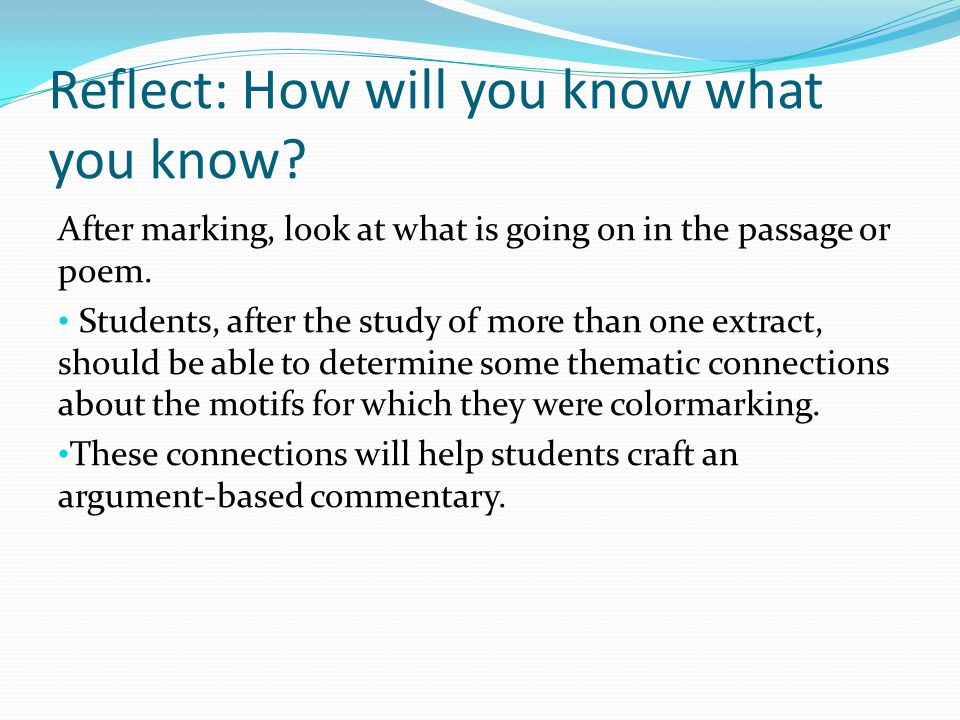 Reflect: How will you know what you know?

After marking, look at what is going on in the passage or poem.

• Students, after the study of more than one extract, should be able to determine some thematic connections about the motifs for which they were colormarking.

•These connections will help students craft an argument-based commentary.